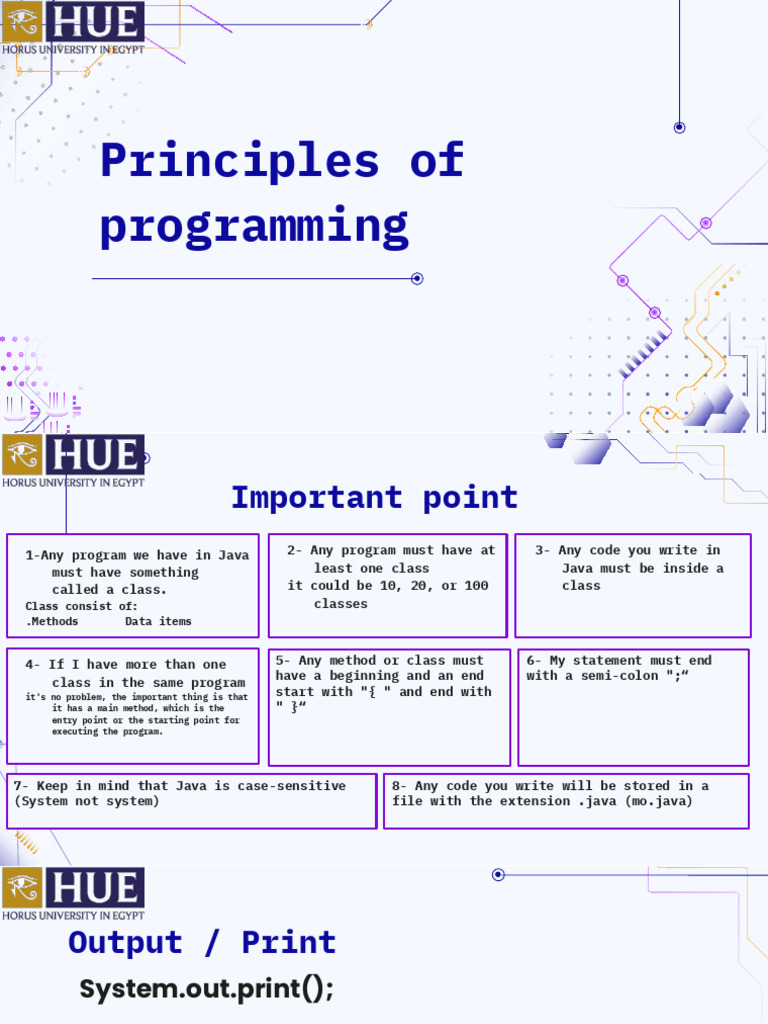 HUE
HORUS UNIVERSITY IN EGYPT

Principles of programming

HUE
HORUS UNIVERSITY IN EGYPT

Important point

1-Any program we have in Java must have something called a class.
Class consist of:
.Methods Data items

2- Any program must have at least one class
it could be 10, 20, or 100 classes

3- Any code you write in Java must be inside a class

4- If I have more than one class in the same program
it's no problem, the important thing is that it has a main method, which is the entry point or the starting point for executing the program.

5- Any method or class must have a beginning and an end start with "{ " and end with " }“

6- My statement must end with a semi-colon ";“

7- Keep in mind that Java is case-sensitive (System not system)

8- Any code you write will be stored in a file with the extension .java (mo.java)

HUE
HORUS UNIVERSITY IN EGYPT

Output / Print

System.out.print();